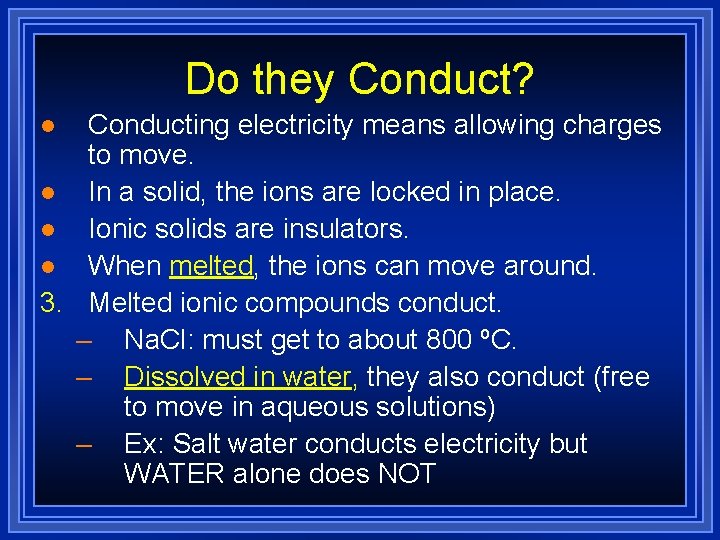 Do they Conduct?

● Conducting electricity means allowing charges to move.
● In a solid, the ions are locked in place.
● Ionic solids are insulators.
● When melted, the ions can move around.
3. Melted ionic compounds conduct.
– NaCl: must get to about 800 ºC.
– Dissolved in water, they also conduct (free to move in aqueous solutions)
– Ex: Salt water conducts electricity but WATER alone does NOT